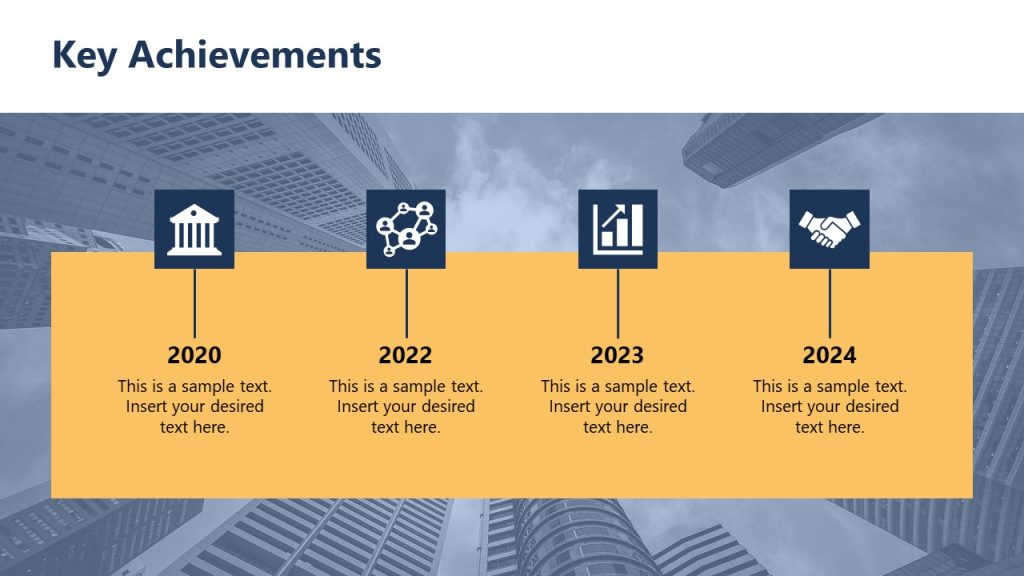 Key Achievements

2020

This is a sample text. Insert your desired text here.

2022

This is a sample text. Insert your desired text here.

2023

This is a sample text. Insert your desired text here.

2024

This is a sample text. Insert your desired text here.